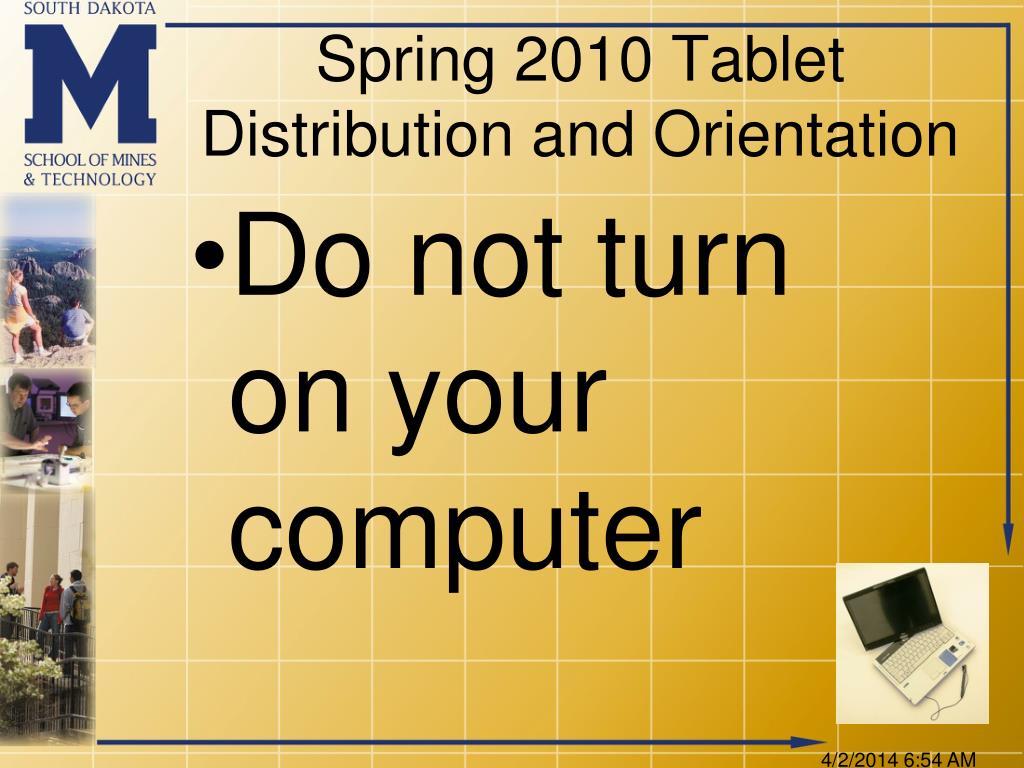 SOUTH DAKOTA
M
SCHOOL OF MINES
& TECHNOLOGY

Spring 2010 Tablet Distribution and Orientation

•Do not turn on your computer

4/2/2014 6:54 AM